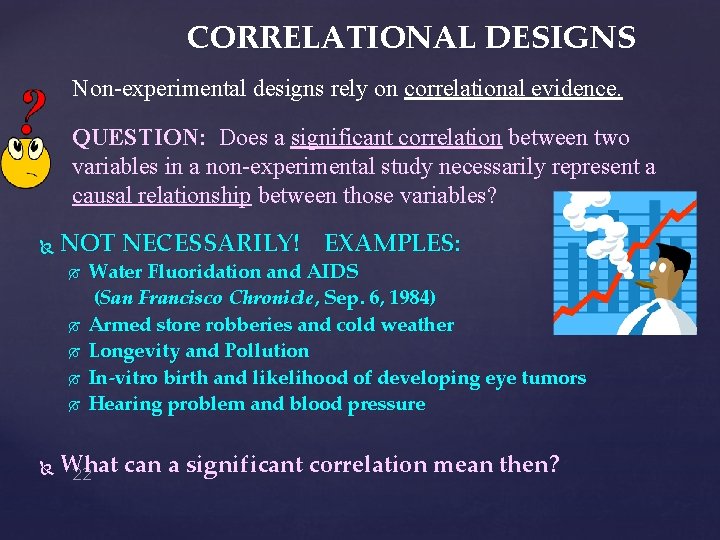 CORRELATIONAL DESIGNS

?

Non-experimental designs rely on correlational evidence.

QUESTION: Does a significant correlation between two variables in a non-experimental study necessarily represent a causal relationship between those variables?

NOT NECESSARILY! EXAMPLES:

Water Fluoridation and AIDS (San Francisco Chronicle, Sep. 6, 1984)

Armed store robberies and cold weather

Longevity and Pollution

In-vitro birth and likelihood of developing eye tumors

Hearing problem and blood pressure

What can a significant correlation mean then?

22